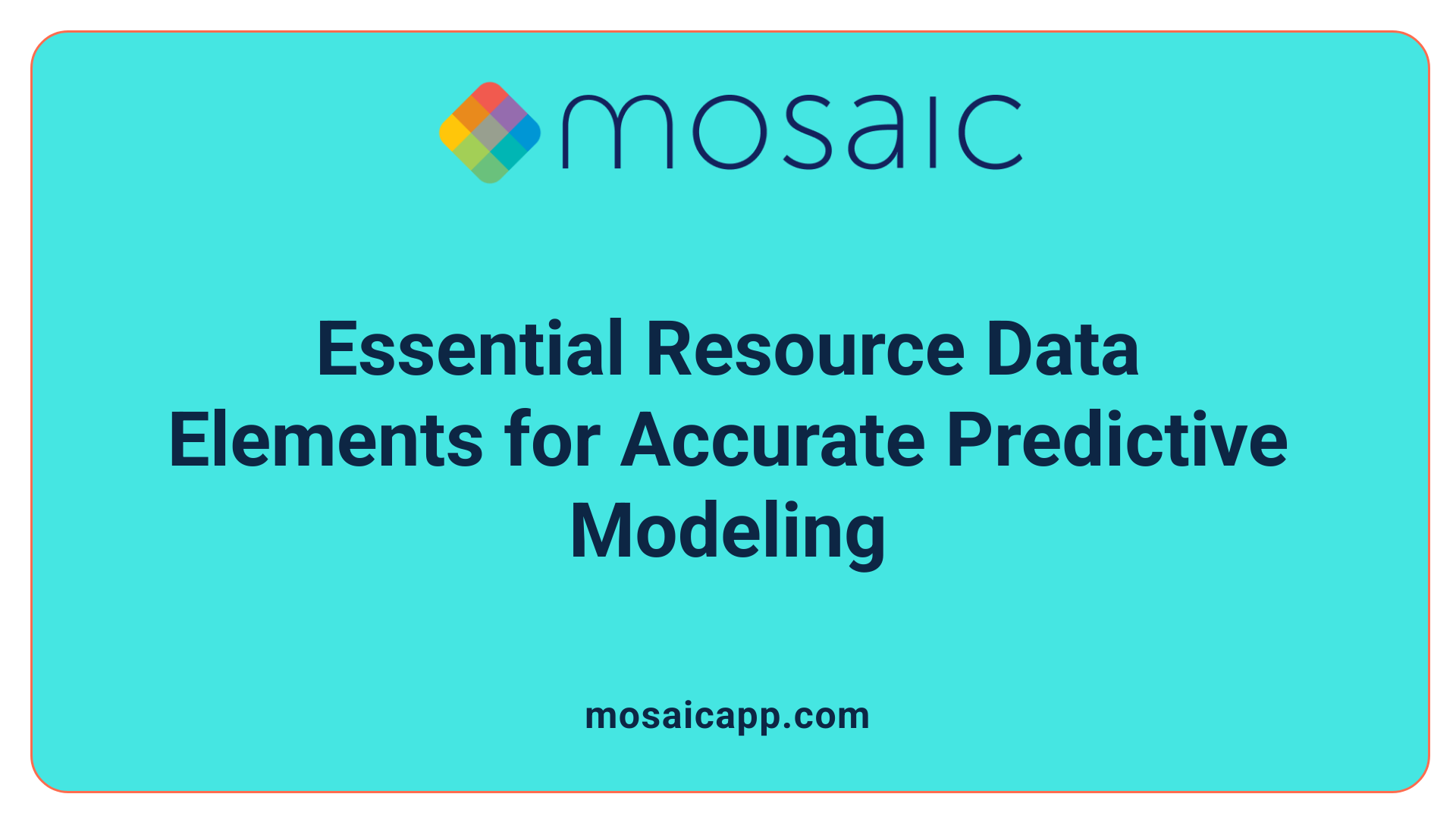 mosaic

Essential Resource Data Elements for Accurate Predictive Modeling

mosaicapp.com